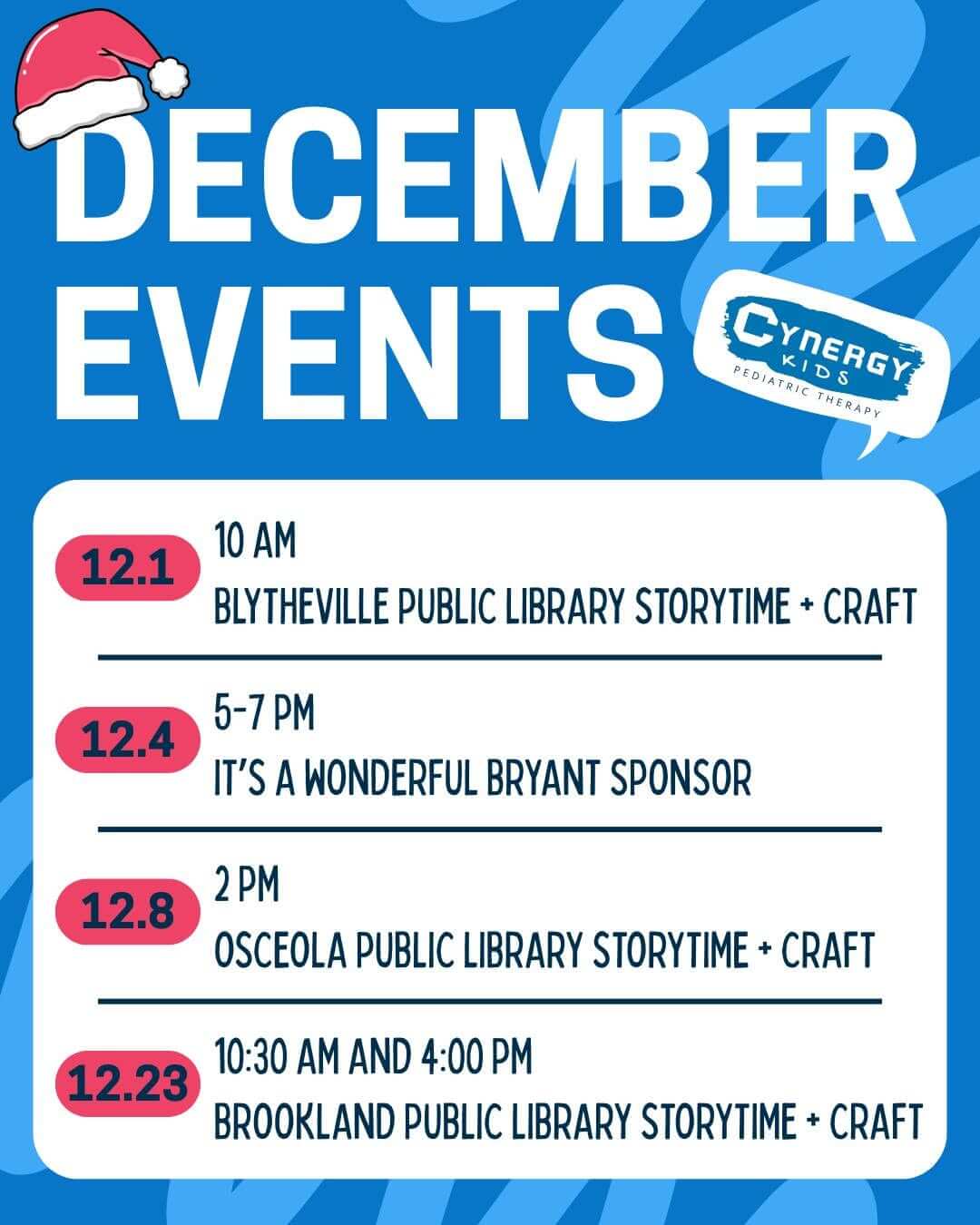 DECEMBER EVENTS

CYNERGY KIDS
PEDIATRIC THERAPY

12.1
10 AM
BLYTHEVILLE PUBLIC LIBRARY STORYTIME + CRAFT

12.4
5-7 PM
IT'S A WONDERFUL BRYANT SPONSOR

12.8
2 PM
OSCEOLA PUBLIC LIBRARY STORYTIME + CRAFT

12.23
10:30 AM AND 4:00 PM
BROOKLAND PUBLIC LIBRARY STORYTIME + CRAFT